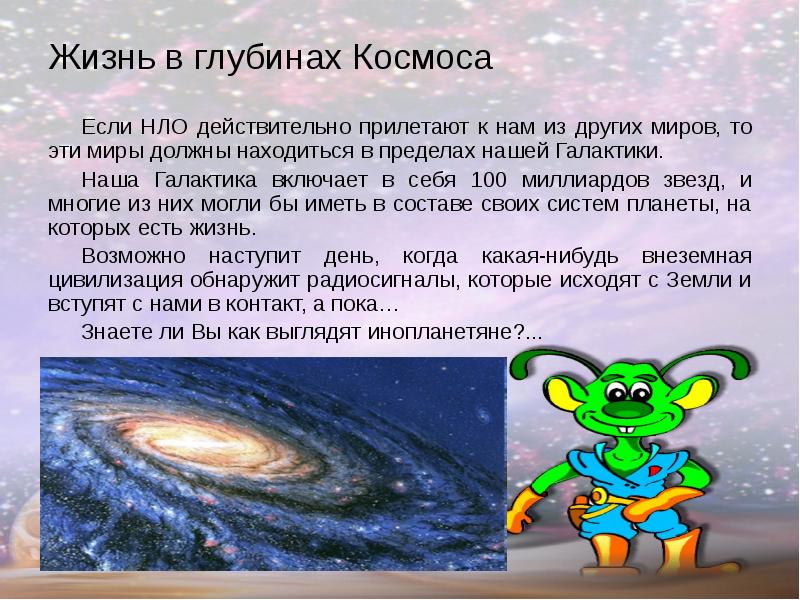 Жизнь в глубинах Космоса

Если НЛО действительно прилетают к нам из других миров, то эти миры должны находиться в пределах нашей Галактики.

Наша Галактика включает в себя 100 миллиардов звезд, и многие из них могли бы иметь в составе своих систем планеты, на которых есть жизнь.

Возможно наступит день, когда какая-нибудь внеземная цивилизация обнаружит радиосигналы, которые исходят с Земли и вступят с нами в контакт, а пока…

Знаете ли Вы как выглядят инопланетяне?...